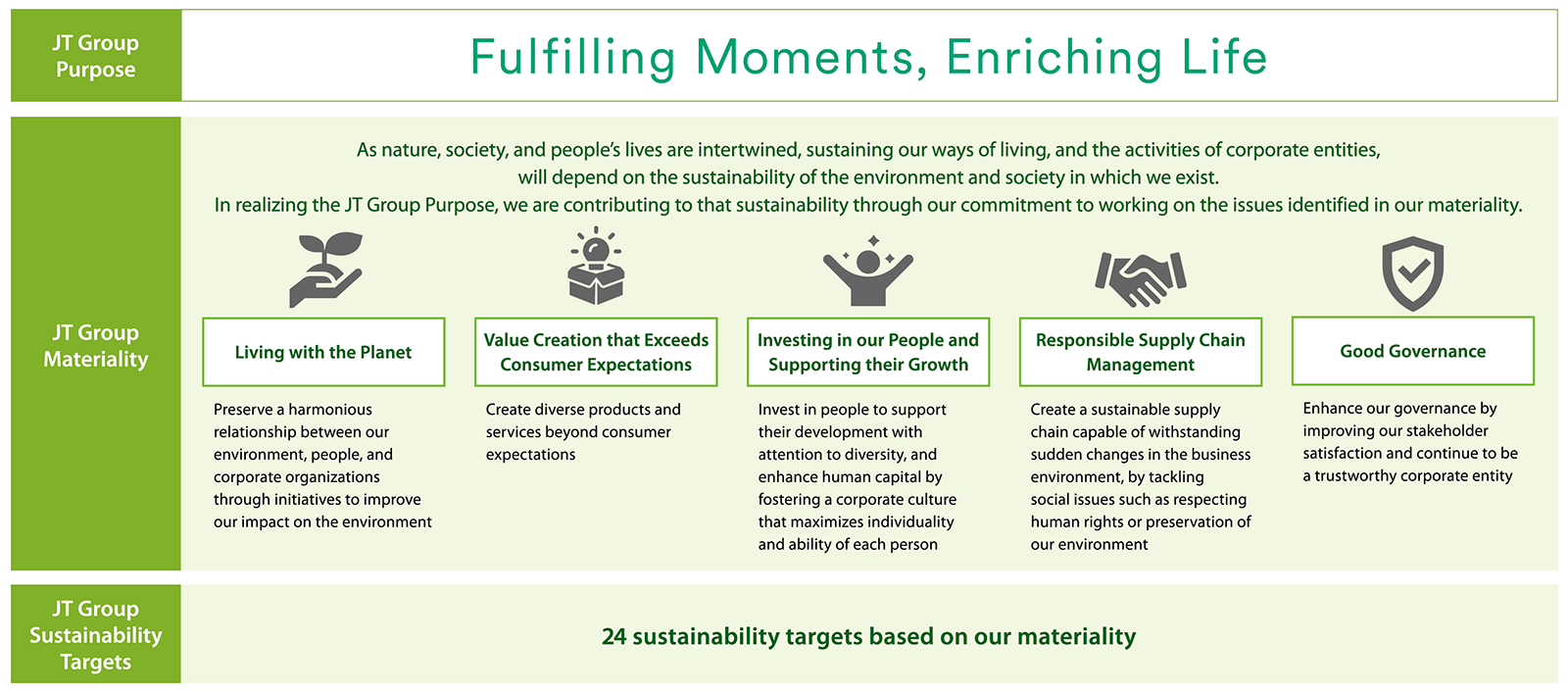 JT Group Purpose

Fulfilling Moments, Enriching Life

JT Group Materiality

As nature, society, and people's lives are intertwined, sustaining our ways of living, and the activities of corporate entities, will depend on the sustainability of the environment and society in which we exist.
In realizing the JT Group Purpose, we are contributing to that sustainability through our commitment to working on the issues identified in our materiality.

Living with the Planet

Preserve a harmonious relationship between our environment, people, and corporate organizations through initiatives to improve our impact on the environment

Value Creation that Exceeds Consumer Expectations

Create diverse products and services beyond consumer expectations

Investing in our People and Supporting their Growth

Invest in people to support their development with attention to diversity, and enhance human capital by fostering a corporate culture that maximizes individuality and ability of each person

Responsible Supply Chain Management

Create a sustainable supply chain capable of withstanding sudden changes in the business environment, by tackling social issues such as respecting human rights or preservation of our environment

Good Governance

Enhance our governance by improving our stakeholder satisfaction and continue to be a trustworthy corporate entity

JT Group Sustainability Targets

24 sustainability targets based on our materiality